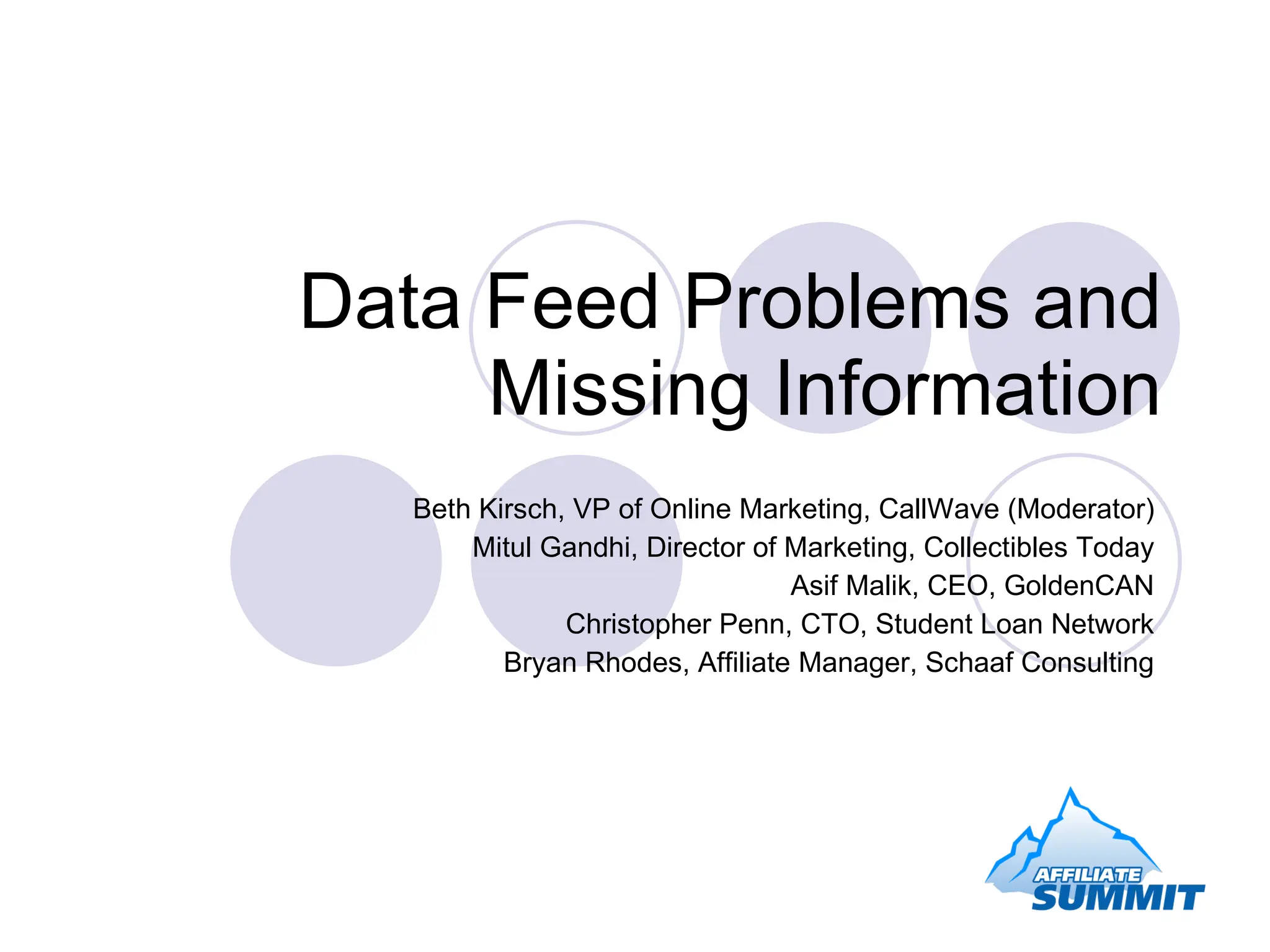 Data Feed Problems and Missing Information

Beth Kirsch, VP of Online Marketing, CallWave (Moderator)
Mitul Gandhi, Director of Marketing, Collectibles Today
Asif Malik, CEO, GoldenCAN
Christopher Penn, CTO, Student Loan Network
Bryan Rhodes, Affiliate Manager, Schaaf Consulting

AFFILIATE SUMMIT